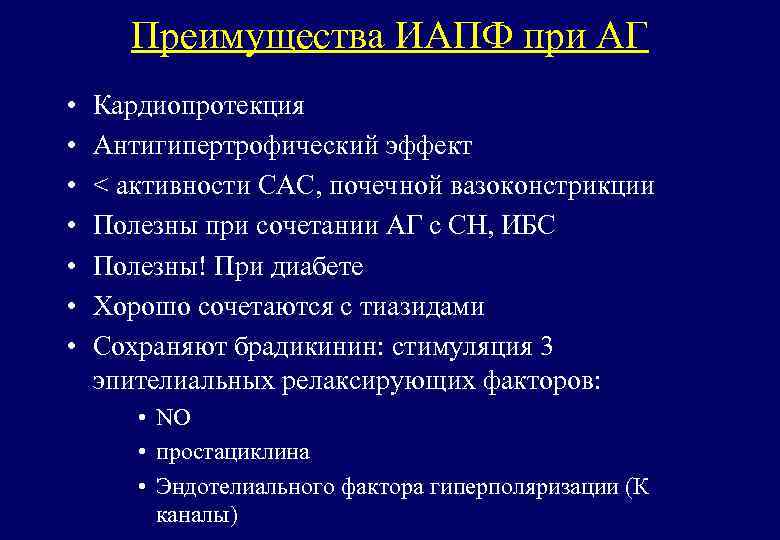 Преимущества ИАПФ при АГ

• Кардиопротекция
• Антигипертрофический эффект
• < активности САС, почечной вазоконстрикции
• Полезны при сочетании АГ с СН, ИБС
• Полезны! При диабете
• Хорошо сочетаются с тиазидами
• Сохраняют брадикинин: стимуляция 3 эпителиальных релаксирующих факторов:
  • NO
  • простациклина
  • Эндотелиального фактора гиперполяризации (К каналы)